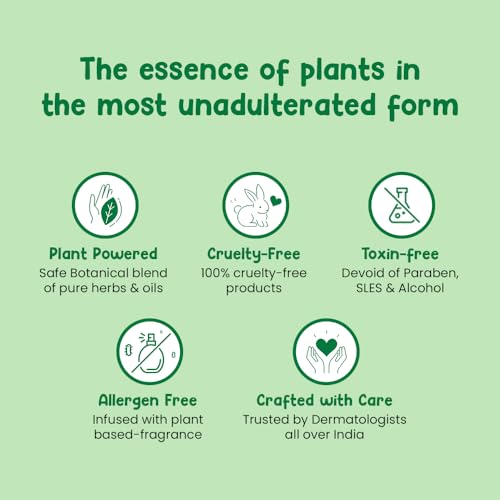 The essence of plants in the most unadulterated form

Plant Powered
Safe Botanical blend of pure herbs & oils

Cruelty-Free
100% cruelty-free products

Toxin-free
Devoid of Paraben, SLES & Alcohol

Allergen Free
Infused with plant based-fragrance

Crafted with Care
Trusted by Dermatologists all over India